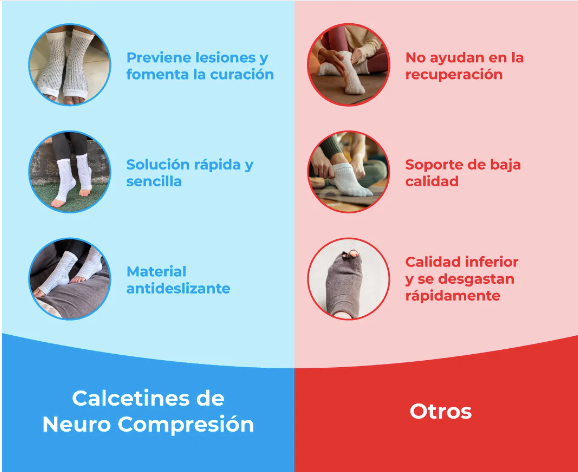 Previene lesiones y fomenta la curación

Solución rápida y sencilla

Material antideslizante

Calcetines de Neuro Compresión

No ayudan en la recuperación

Soporte de baja calidad

Calidad inferior y se desgastan rápidamente

Otros